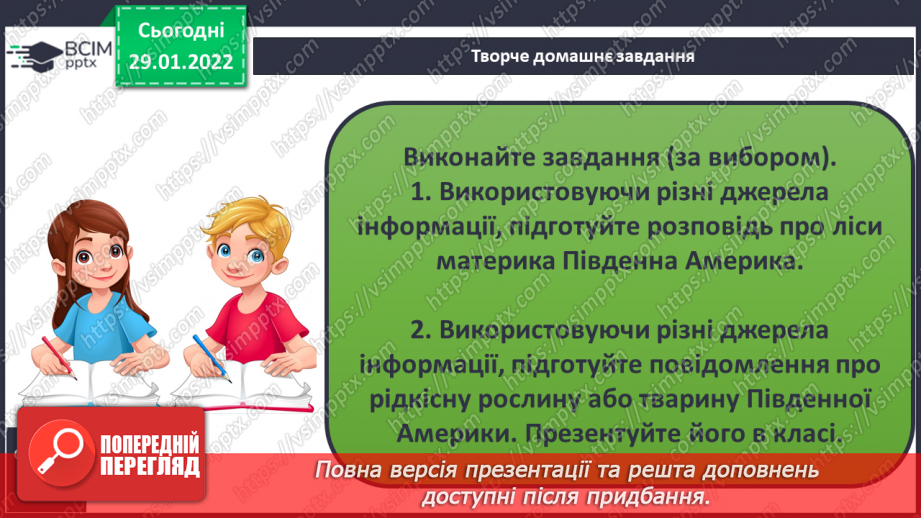 ВСІМ pptx

Сьогодні 29.01.2022

Творче домашнє завдання

Виконайте завдання (за вибором).
1. Використовуючи різні джерела інформації, підготуйте розповідь про ліси материка Південна Америка.

2. Використовуючи різні джерела інформації, підготуйте повідомлення про рідкісну рослину або тварину Південної Америки. Презентуйте його в класі.

ПОПЕРЕДНІЙ ПЕРЕГЛЯД

Повна версія презентації та решта доповнень доступні після придбання.

https://vsimpptx.com